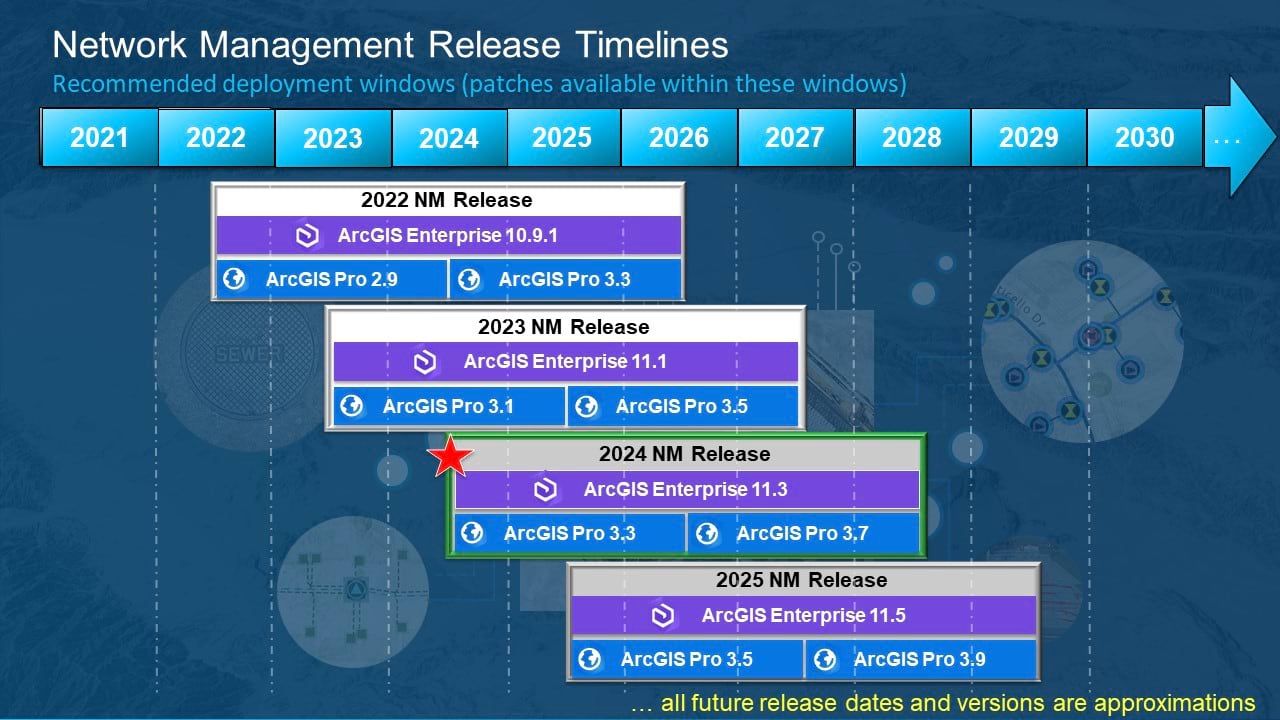 Network Management Release Timelines
Recommended deployment windows (patches available within these windows)

2021 2022 2023 2024 2025 2026 2027 2028 2029 2030 …

2022 NM Release
ArcGIS Enterprise 10.9.1
ArcGIS Pro 2.9 ArcGIS Pro 3.3

2023 NM Release
ArcGIS Enterprise 11.1
ArcGIS Pro 3.1 ArcGIS Pro 3.5

2024 NM Release
ArcGIS Enterprise 11.3
ArcGIS Pro 3.3 ArcGIS Pro 3.7

2025 NM Release
ArcGIS Enterprise 11.5
ArcGIS Pro 3.5 ArcGIS Pro 3.9

SEWER

… all future release dates and versions are approximations